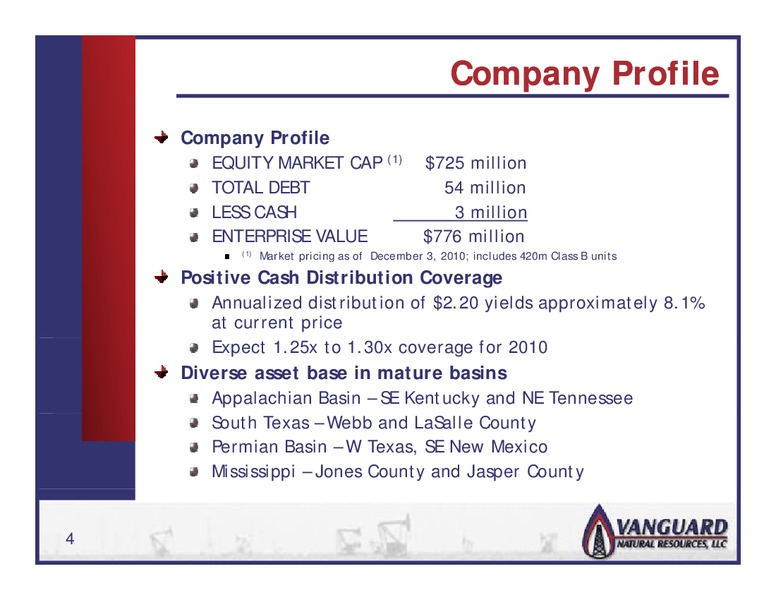 Company Profile

Company Profile

EQUITY MARKET CAP $^{(1)}$ $725 million

TOTAL DEBT 54 million

LESS CASH 3 million

ENTERPRISE VALUE $776 million

$^{(1)}$ Market pricing as of December 3, 2010; includes 420m Class B units

Positive Cash Distribution Coverage

Annualized distribution of $2.20 yields approximately 8.1% at current price

Expect 1.25x to 1.30x coverage for 2010

Diverse asset base in mature basins

Appalachian Basin – SE Kentucky and NE Tennessee

South Texas – Webb and LaSalle County

Permian Basin – W Texas, SE New Mexico

Mississippi – Jones County and Jasper County

4

VANGUARD NATURAL RESOURCES, LLC